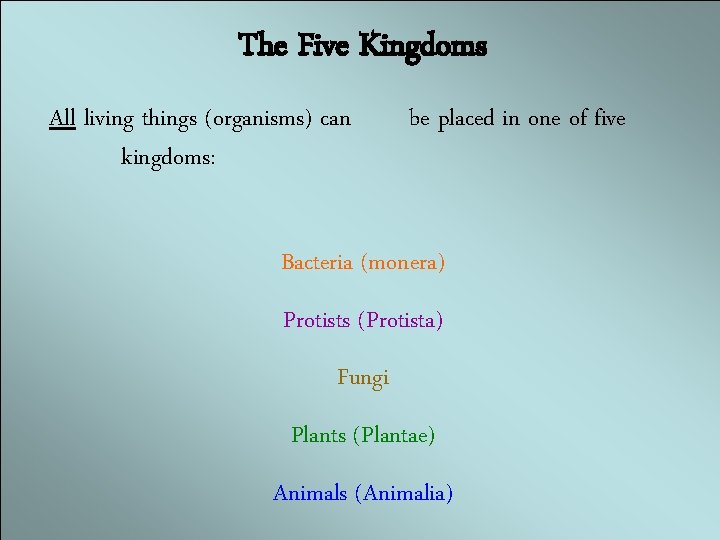 The Five Kingdoms

All living things (organisms) can be placed in one of five kingdoms:

Bacteria (monera)

Protists (Protista)

Fungi

Plants (Plantae)

Animals (Animalia)